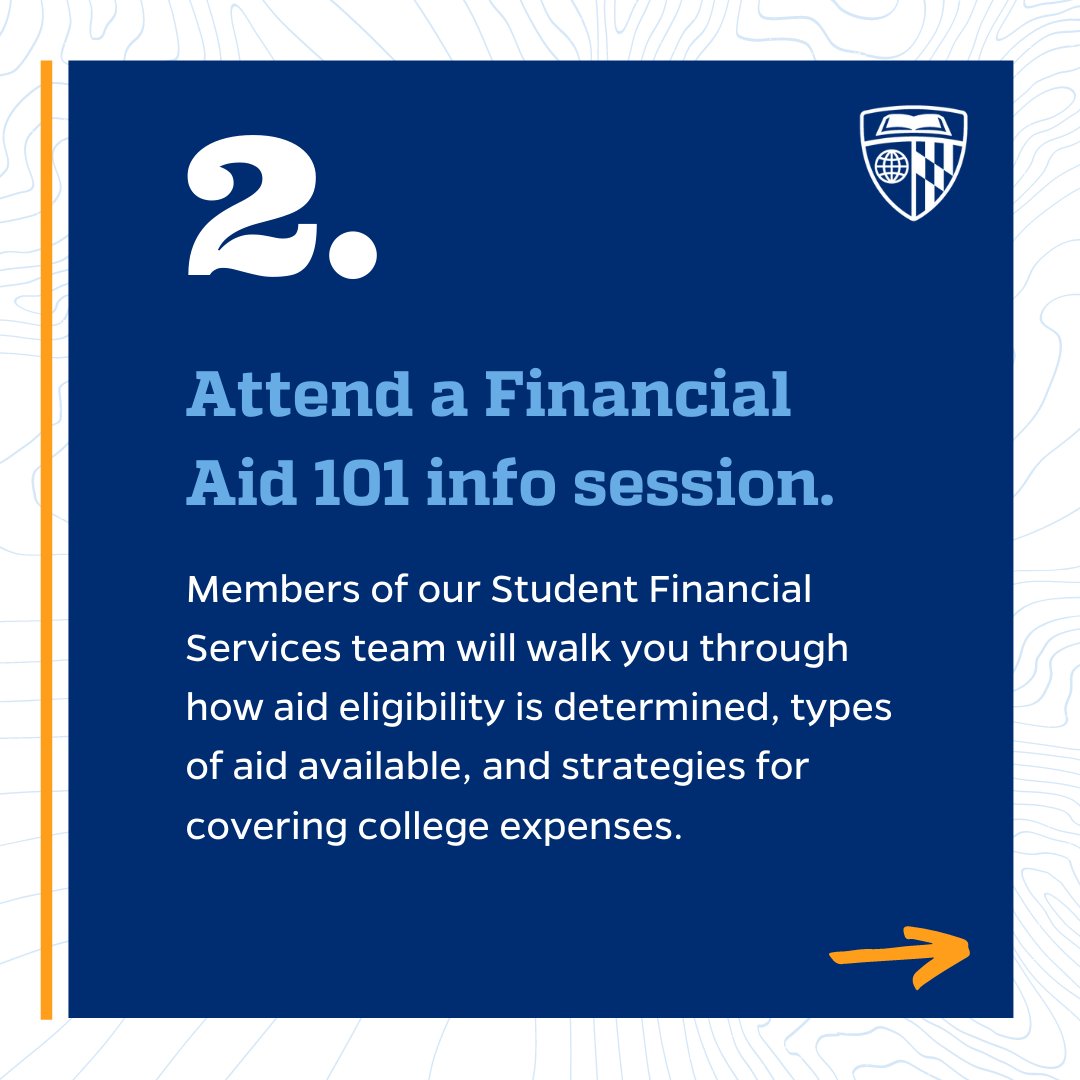 2.

Attend a Financial Aid 101 info session.

Members of our Student Financial Services team will walk you through how aid eligibility is determined, types of aid available, and strategies for covering college expenses.